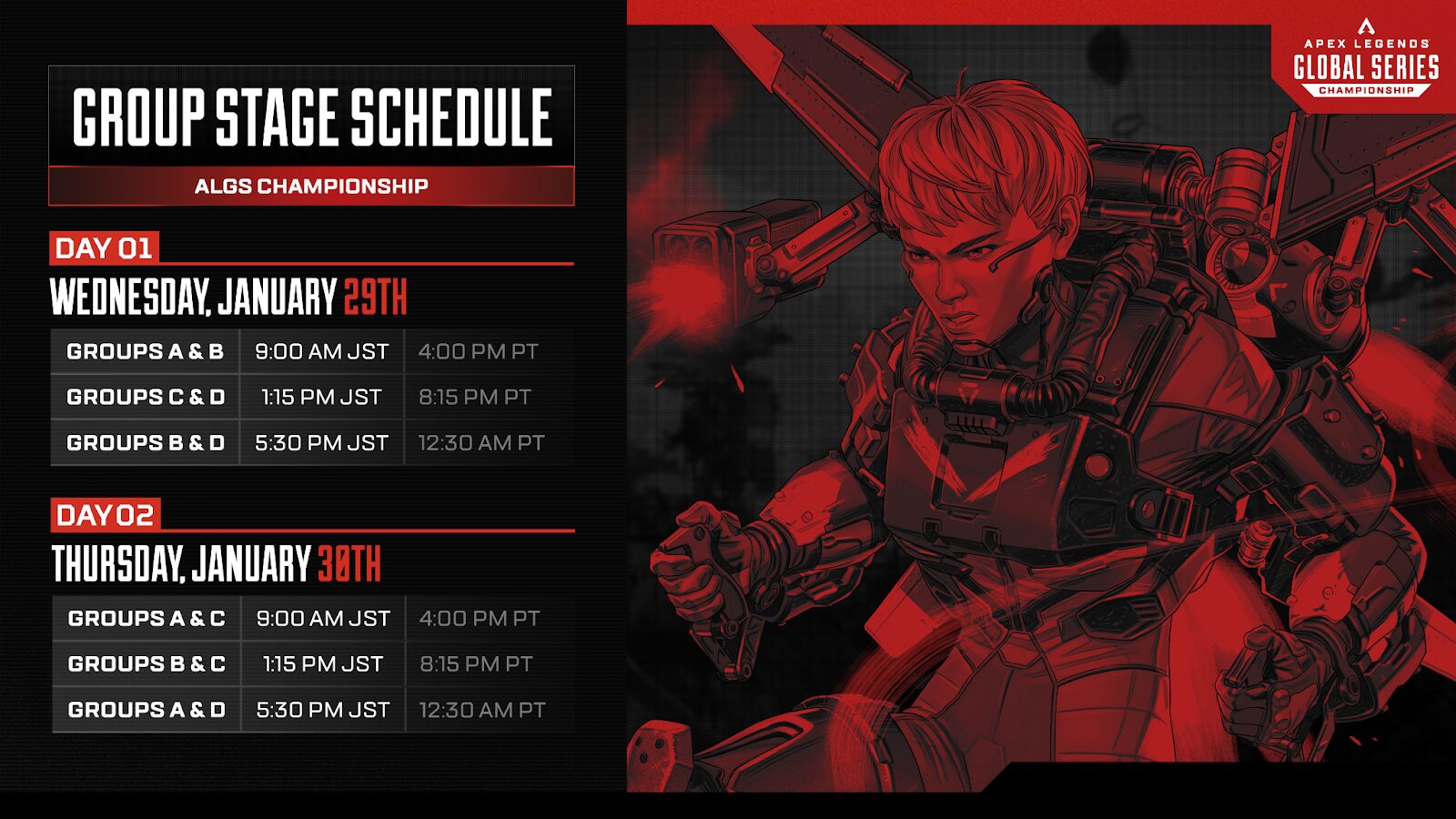 GROUP STAGE SCHEDULE

ALGS CHAMPIONSHIP

DAY 01

WEDNESDAY, JANUARY 29TH

| GROUPS A & B | 9:00 AM JST | 4:00 PM PT |
|---|---|---|
| GROUPS C & D | 1:15 PM JST | 8:15 PM PT |
| GROUPS B & D | 5:30 PM JST | 12:30 AM PT |

DAY 02

THURSDAY, JANUARY 30TH

| GROUPS A & C | 9:00 AM JST | 4:00 PM PT |
|---|---|---|
| GROUPS B & C | 1:15 PM JST | 8:15 PM PT |
| GROUPS A & D | 5:30 PM JST | 12:30 AM PT |

APEX LEGENDS GLOBAL SERIES CHAMPIONSHIP